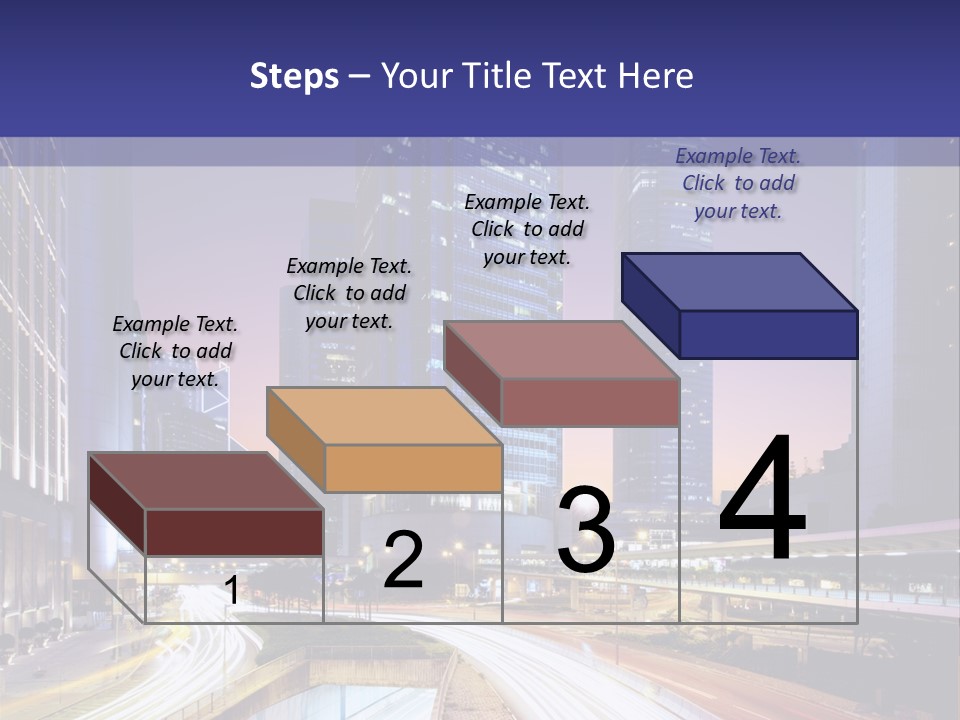 Steps – Your Title Text Here

Example Text. Click to add your text.

Example Text. Click to add your text.

Example Text. Click to add your text.

Example Text. Click to add your text.

1

2

3

4